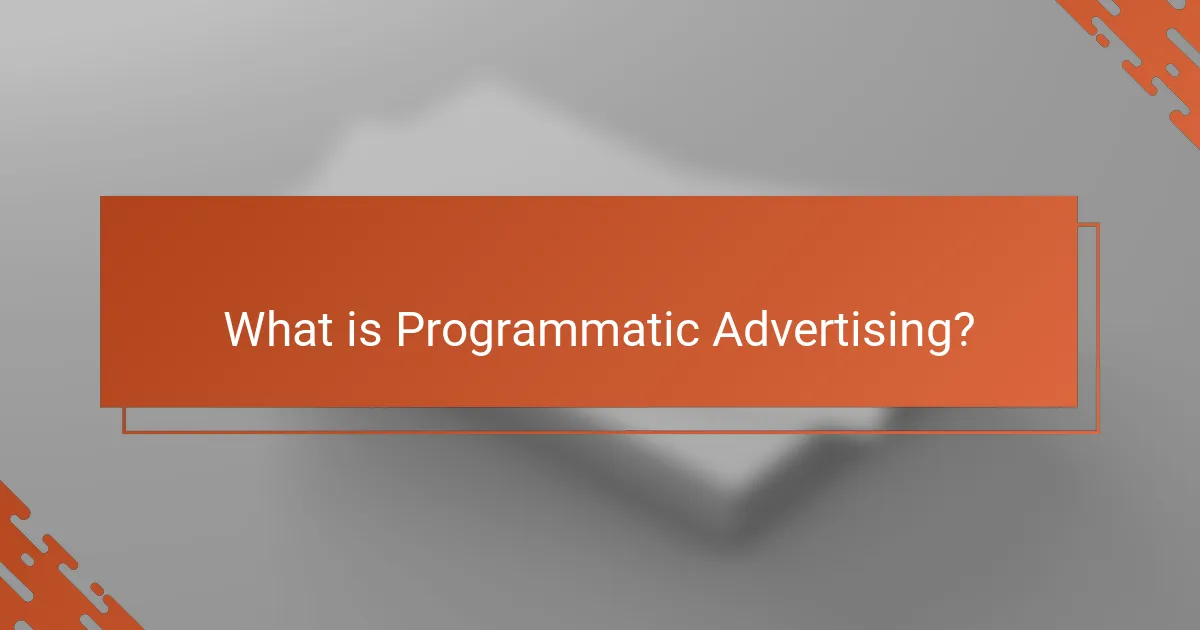 What is Programmatic Advertising?